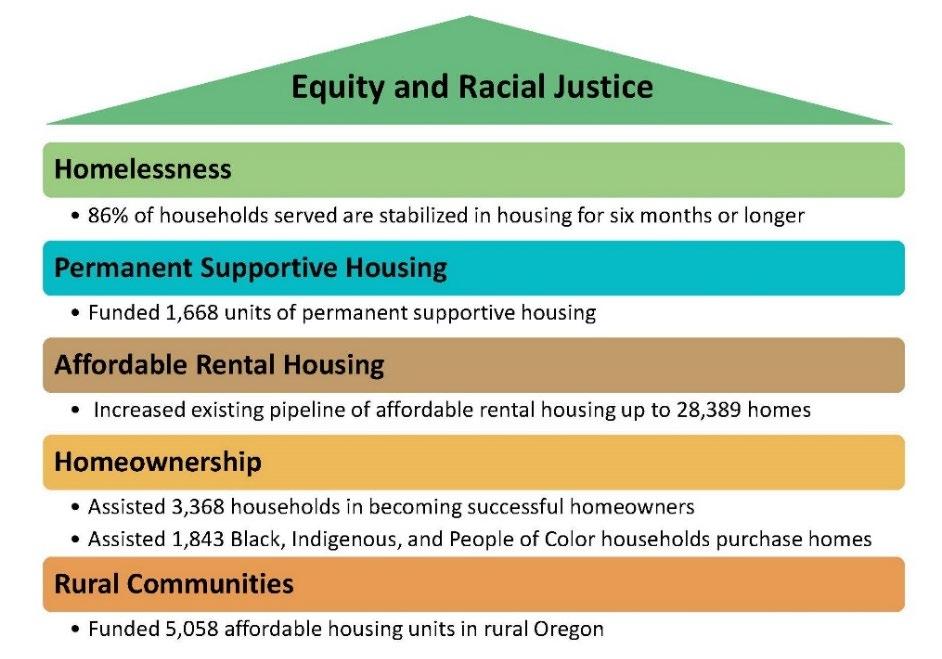 Equity and Racial Justice

Homelessness

• 86% of households served are stabilized in housing for six months or longer

Permanent Supportive Housing

• Funded 1,668 units of permanent supportive housing

Affordable Rental Housing

• Increased existing pipeline of affordable rental housing up to 28,389 homes

Homeownership

• Assisted 3,368 households in becoming successful homeowners
• Assisted 1,843 Black, Indigenous, and People of Color households purchase homes

Rural Communities

• Funded 5,058 affordable housing units in rural Oregon